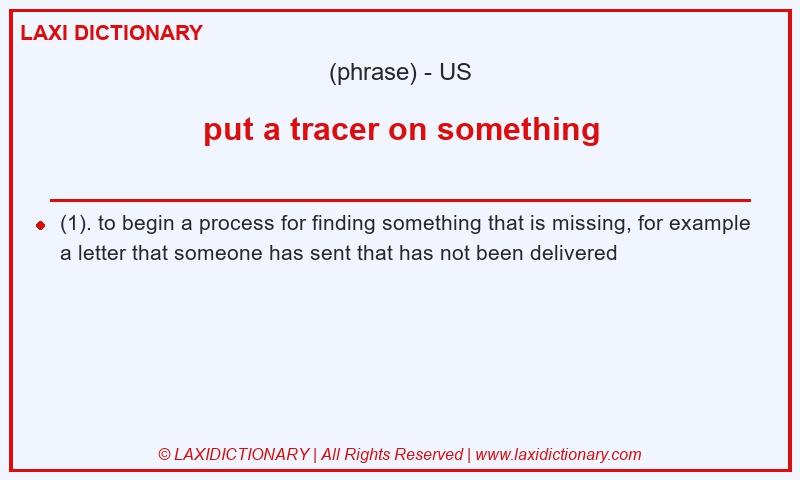 LAXI DICTIONARY

(phrase) - US

put a tracer on something

(1). to begin a process for finding something that is missing, for example a letter that someone has sent that has not been delivered

© LAXIDICTIONARY | All Rights Reserved | www.laxidictionary.com